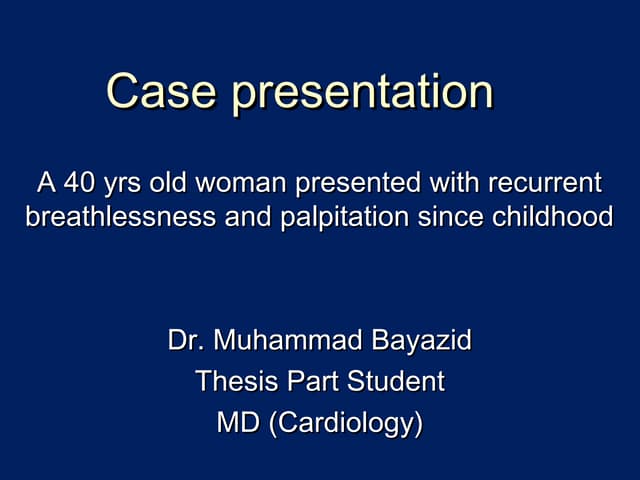 Case presentation

A 40 yrs old woman presented with recurrent breathlessness and palpitation since childhood

Dr. Muhammad Bayazid
Thesis Part Student
MD (Cardiology)